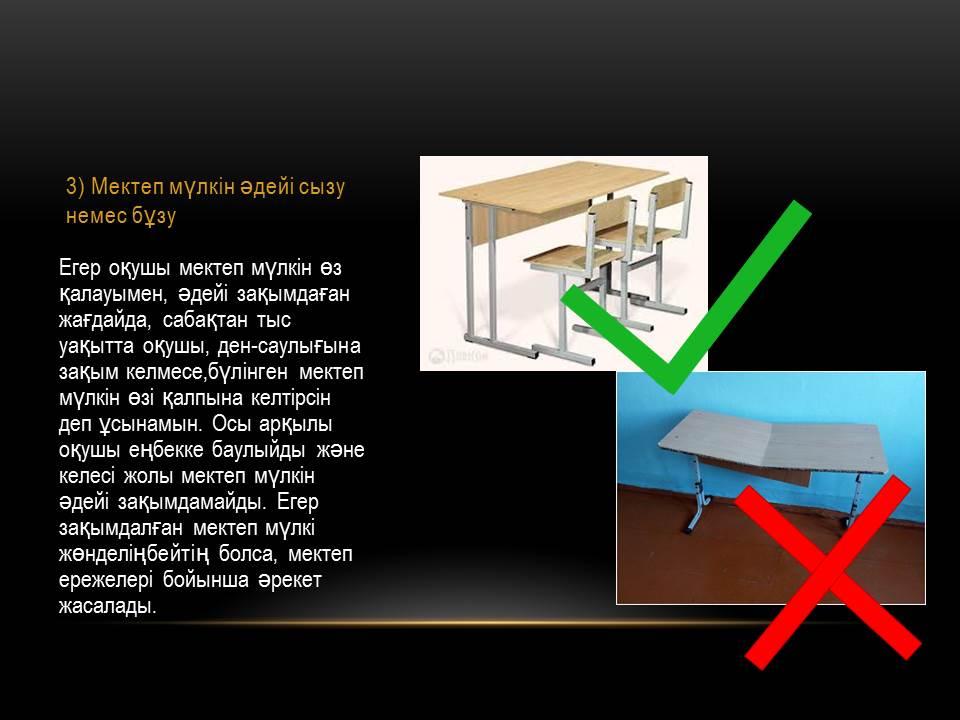 3) Мектеп мүлкін әдейі сызу немес бұзу

Егер оқушы мектеп мүлкін өз қалауымен, әдейі зақымдаған жағдайда, сабақтан тыс уақытта оқушы, ден-саулығына зақым келмесе,бүлінген мектеп мүлкін өзі қалпына келтірсін деп ұсынамын. Осы арқылы оқушы еңбекке баулыйды және келесі жолы мектеп мүлкін әдейі зақымдамайды. Егер зақымдалған мектеп мүлкі жөнделіңбейтің болса, мектеп ережелері бойынша әрекет жасалады.